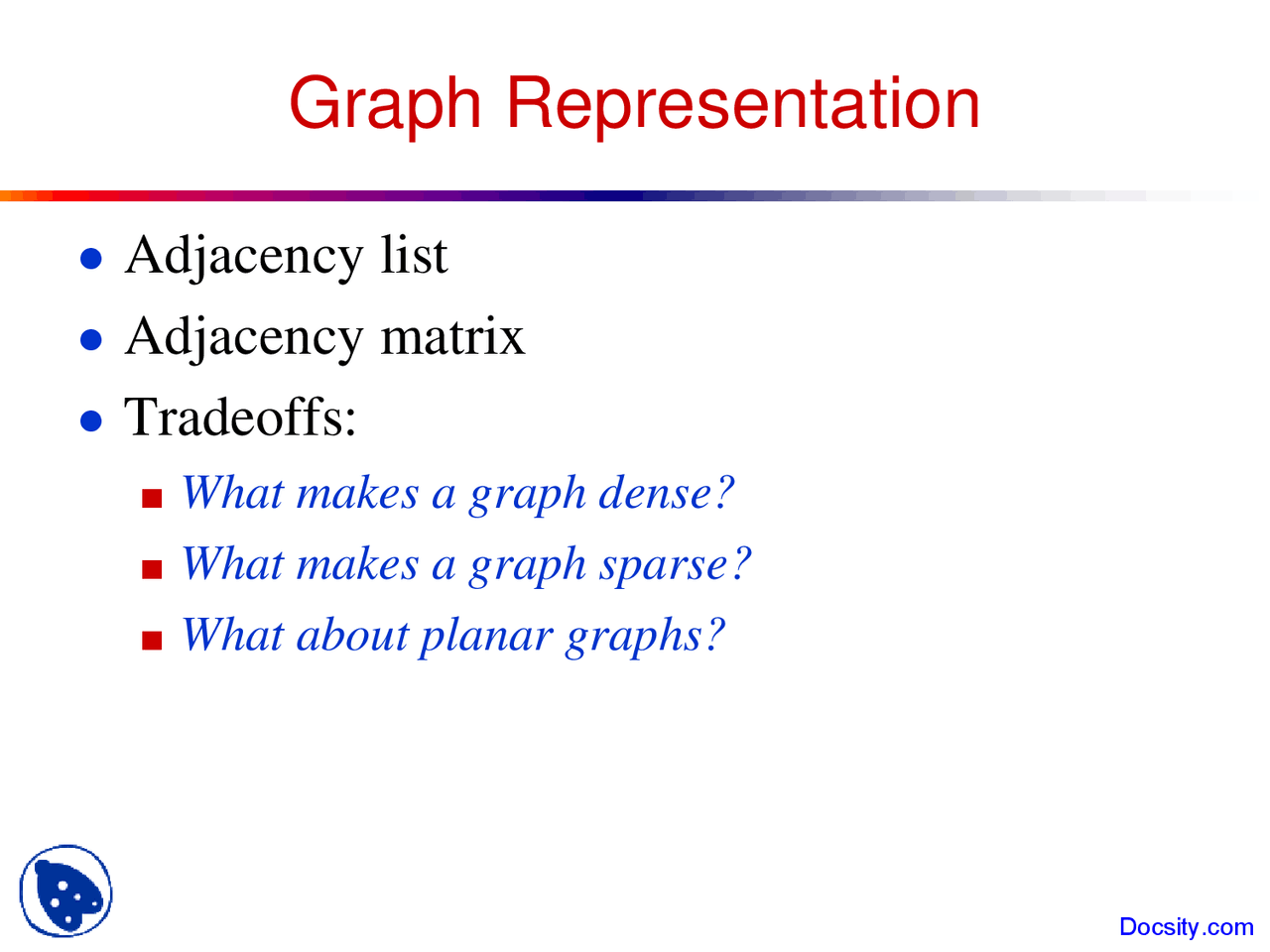 Graph Representation

- Adjacency list
- Adjacency matrix
- Tradeoffs:
  - What makes a graph dense?
  - What makes a graph sparse?
  - What about planar graphs?

Docsity.com